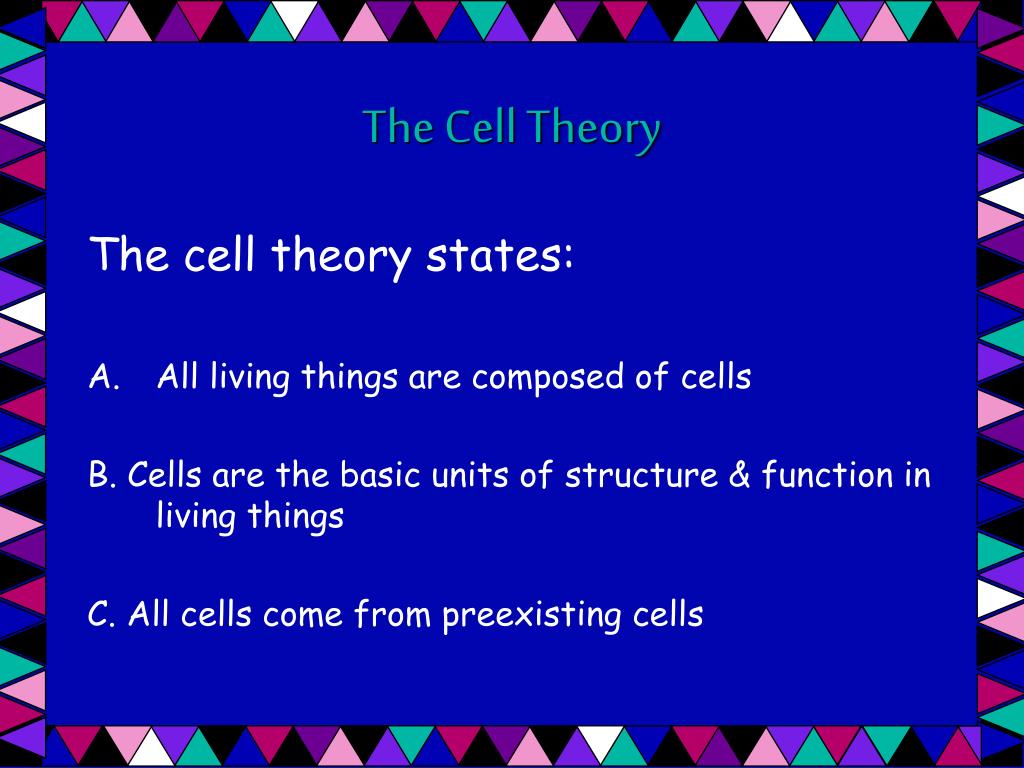 The Cell Theory

The cell theory states:

A. All living things are composed of cells

B. Cells are the basic units of structure & function in living things

C. All cells come from preexisting cells